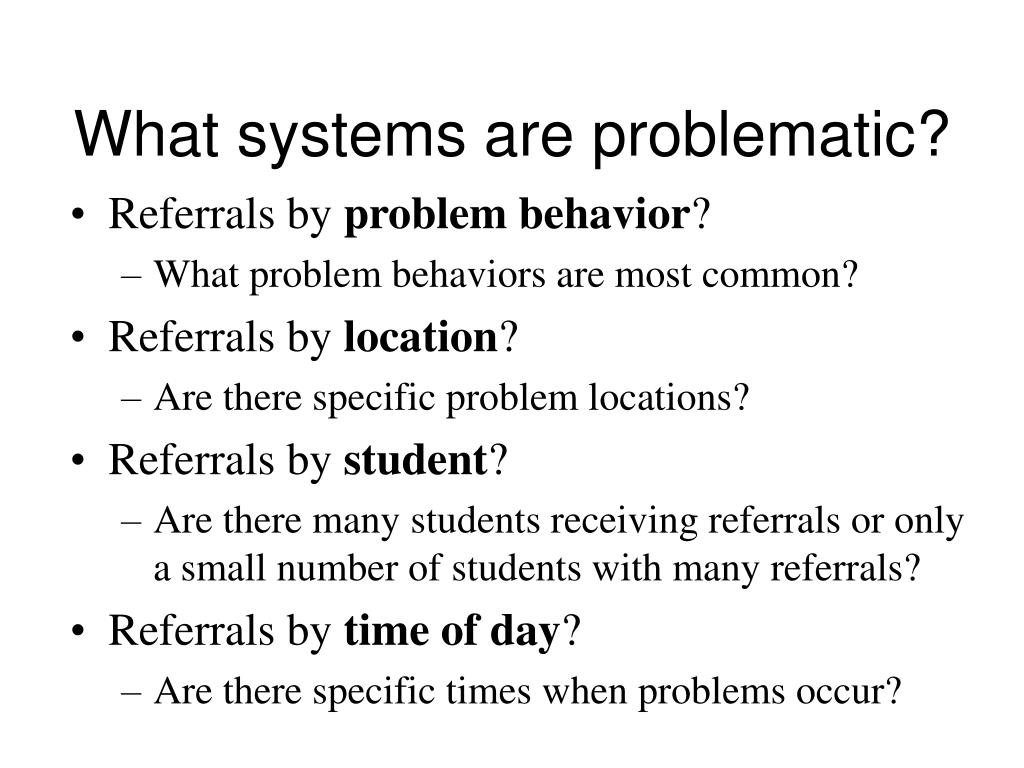 What systems are problematic?

• Referrals by problem behavior?
– What problem behaviors are most common?
• Referrals by location?
– Are there specific problem locations?
• Referrals by student?
– Are there many students receiving referrals or only a small number of students with many referrals?
• Referrals by time of day?
– Are there specific times when problems occur?